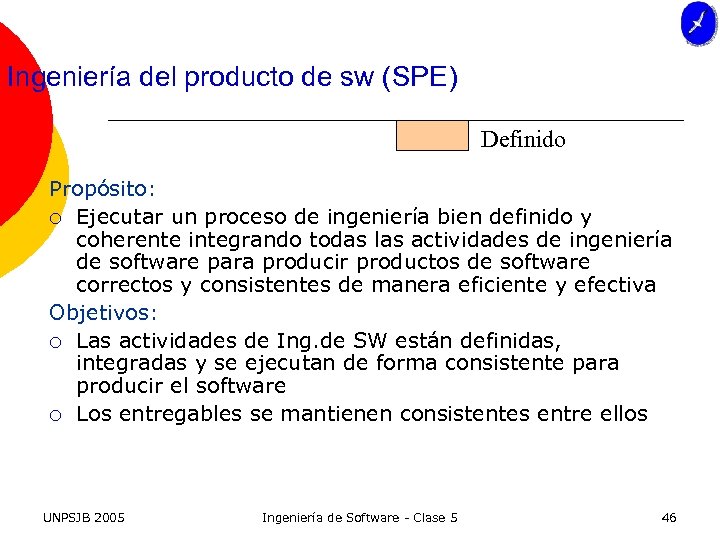 Ingeniería del producto de sw (SPE)

Definido

Propósito:

○ Ejecutar un proceso de ingeniería bien definido y coherente integrando todas las actividades de ingeniería de software para producir productos de software correctos y consistentes de manera eficiente y efectiva

Objetivos:

○ Las actividades de Ing.de SW están definidas, integradas y se ejecutan de forma consistente para producir el software

○ Los entregables se mantienen consistentes entre ellos

UNPSJB 2005

Ingeniería de Software - Clase 5

46